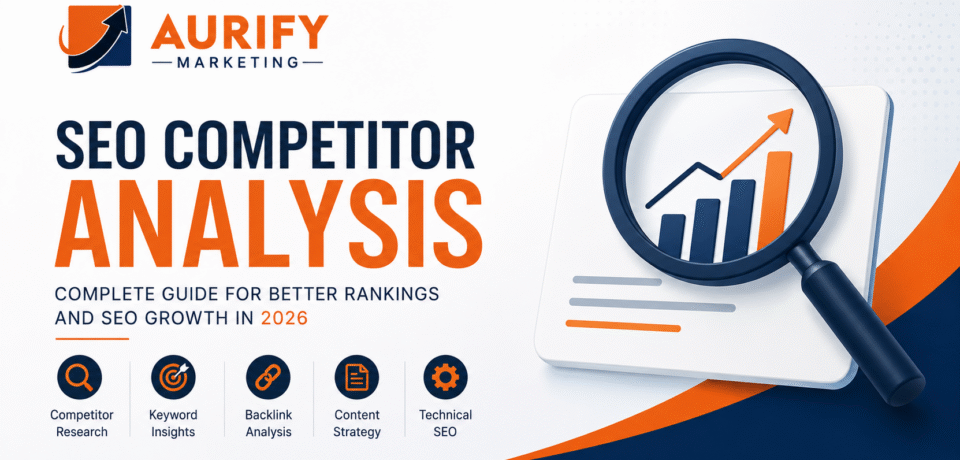 AURIFY
MARKETING

SEO COMPETITOR
ANALYSIS

COMPLETE GUIDE FOR BETTER RANKINGS AND SEO GROWTH IN 2026

Competitor Research

Keyword Insights

Backlink Analysis

Content Strategy

Technical SEO